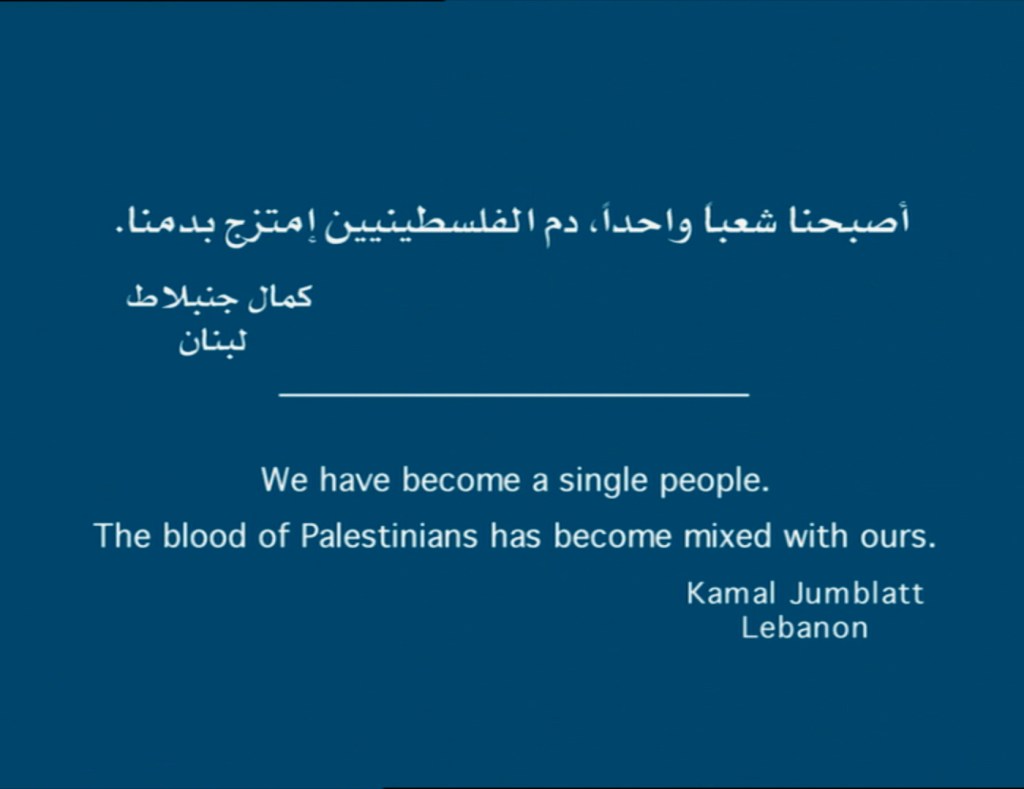 أصبحنا شعباً واحداً، دم الفلسطينيين إمتزج بدمنا.

كمال جنبلاط
لبنان

We have become a single people.
The blood of Palestinians has become mixed with ours.

Kamal Jumblatt
Lebanon